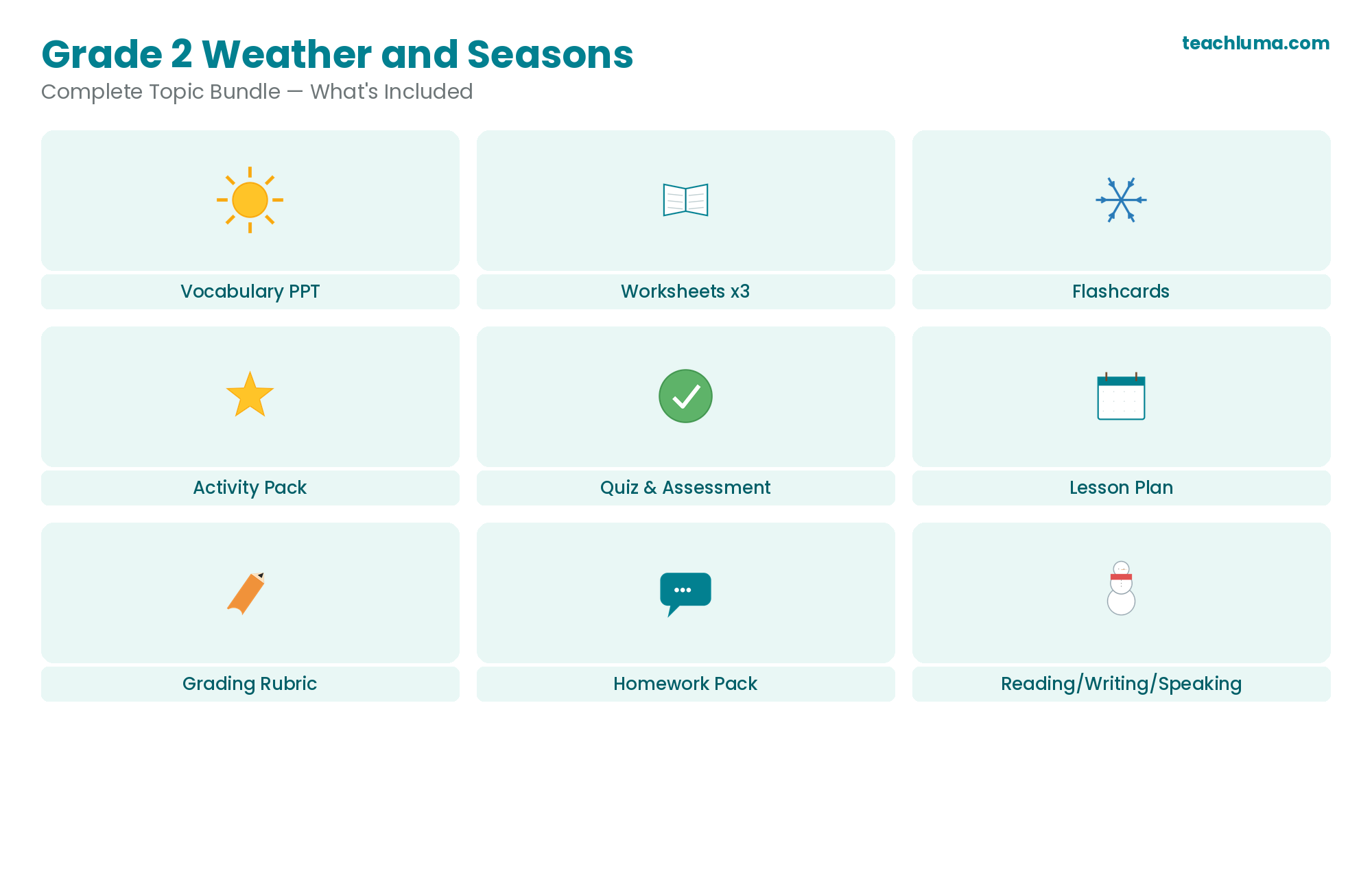 Grade 2 Weather and Seasons

teachluma.com

Complete Topic Bundle — What's Included

Vocabulary PPT

Worksheets x3

Flashcards

Activity Pack

Quiz & Assessment

Lesson Plan

Grading Rubric

Homework Pack

Reading/Writing/Speaking